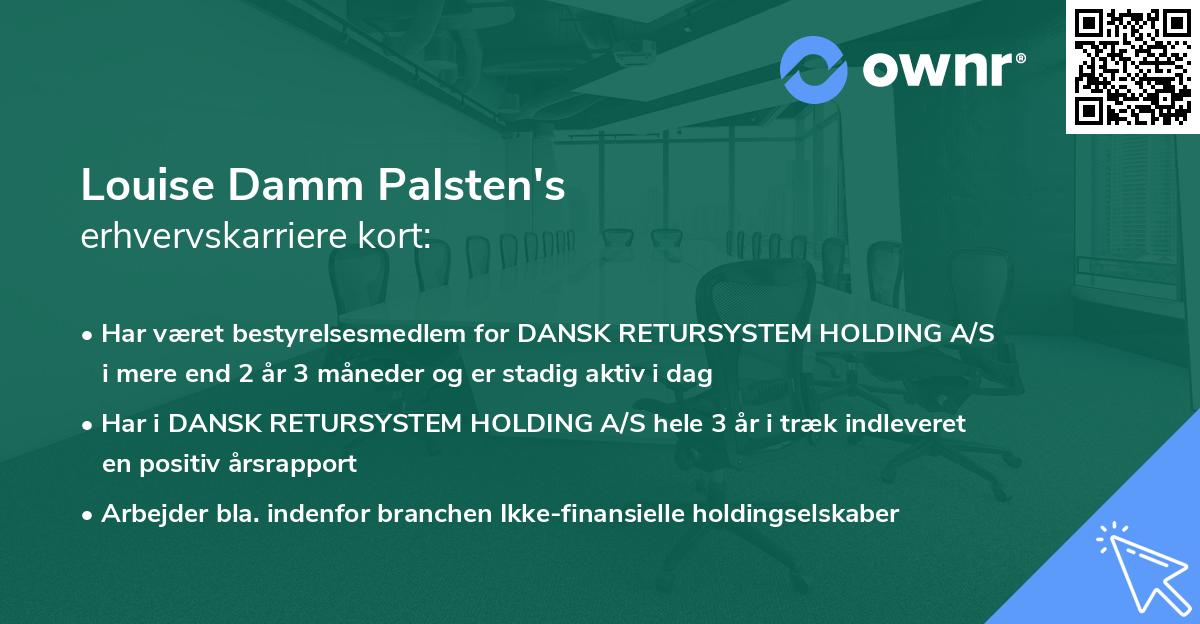 ownr®

Louise Damm Palsten's
erhvervskarriere kort:

• Har været bestyrelsesmedlem for DANSK RETURSYSTEM HOLDING A/S i mere end 2 år 3 måneder og er stadig aktiv i dag
• Har i DANSK RETURSYSTEM HOLDING A/S hele 3 år i træk indleveret en positiv årsrapport
• Arbejder bla. indenfor branchen Ikke-finansielle holdingselskaber